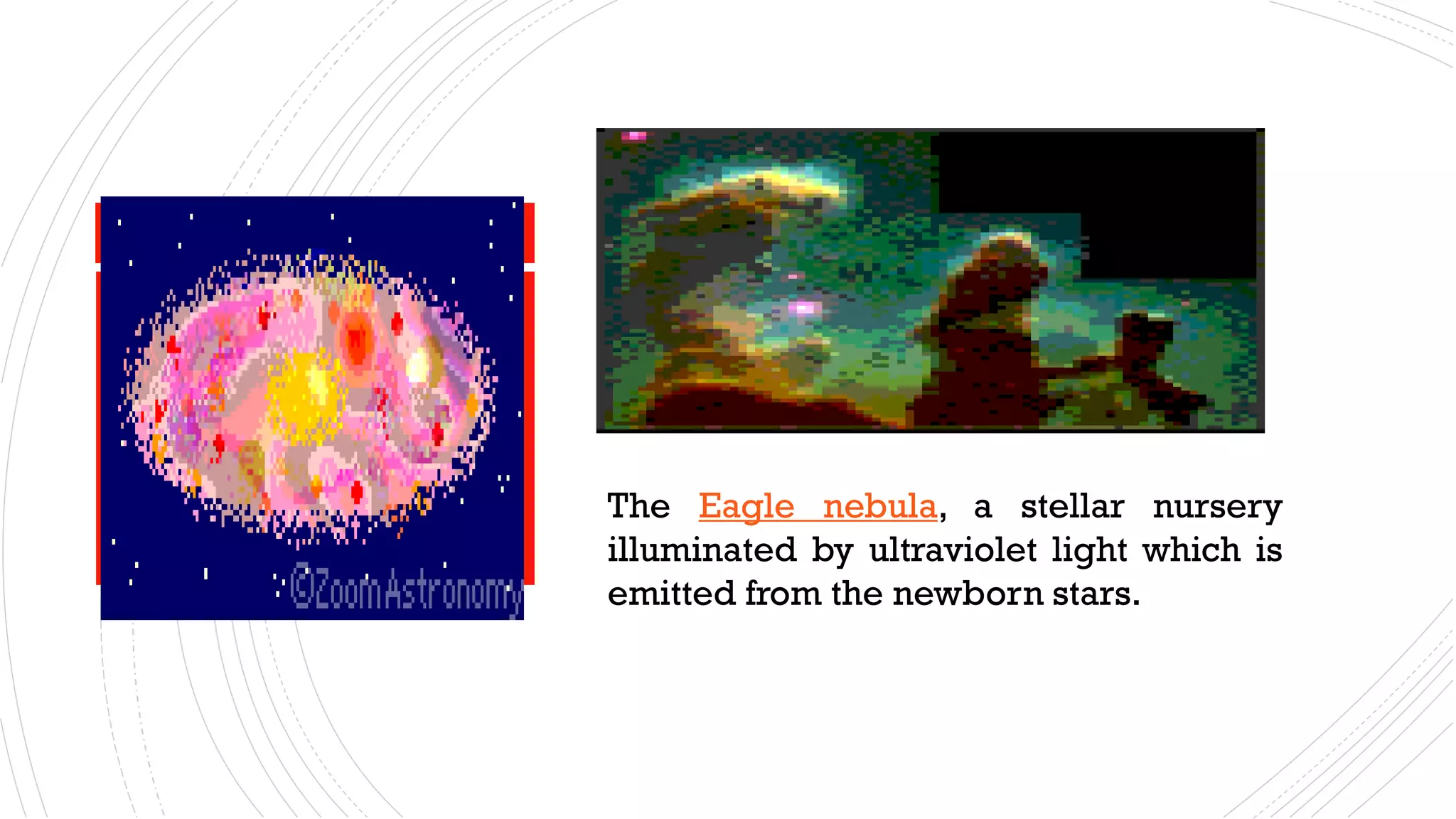 ©ZoomAstronomy

The Eagle nebula, a stellar nursery illuminated by ultraviolet light which is emitted from the newborn stars.